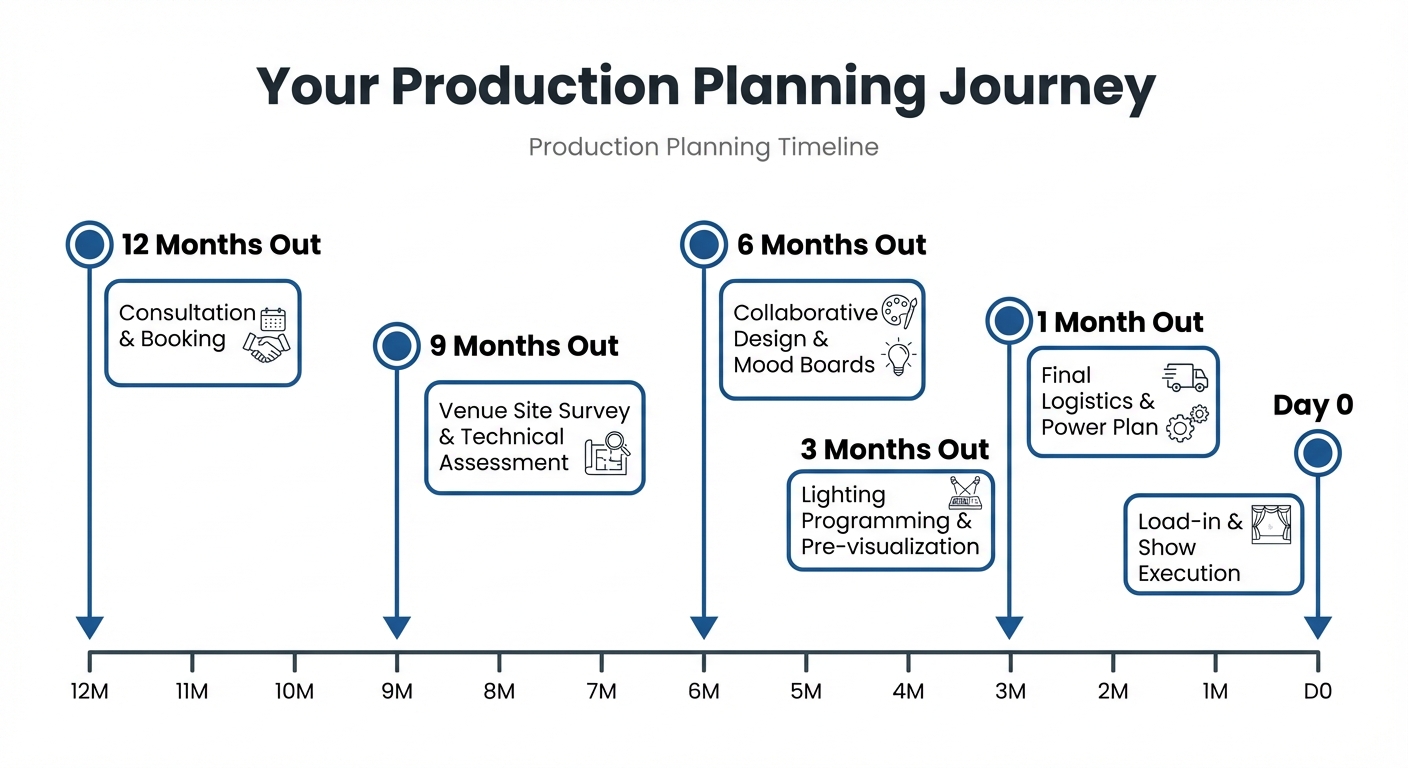 Your Production Planning Journey

Production Planning Timeline

12 Months Out

Consultation & Booking

9 Months Out

Venue Site Survey & Technical Assessment

6 Months Out

Collaborative Design & Mood Boards

3 Months Out

Lighting Programming & Pre-visualization

1 Month Out

Final Logistics & Power Plan

Day 0

Load-in & Show Execution

12M 11M 10M 9M 8M 7M 6M 5M 4M 3M 2M 1M D0